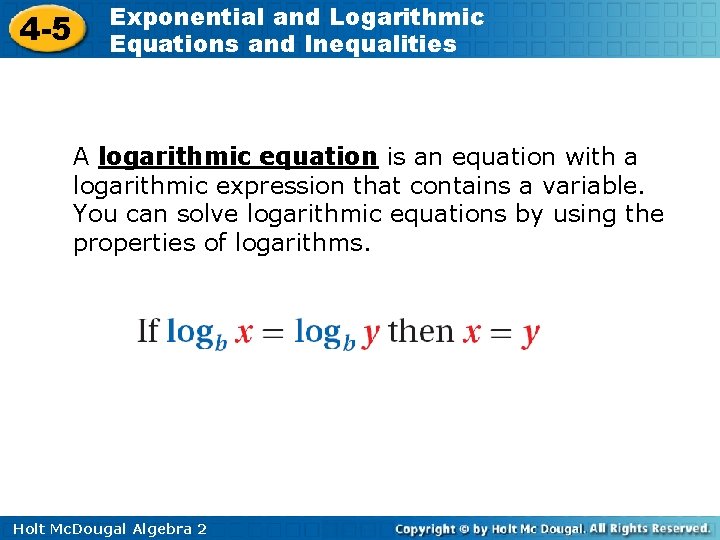 4-5 Exponential and Logarithmic Equations and Inequalities

A logarithmic equation is an equation with a logarithmic expression that contains a variable. You can solve logarithmic equations by using the properties of logarithms.

If $\log_b x = \log_b y$ then $x = y$

Holt McDougal Algebra 2

Copyright © by Holt Mc Dougal. All Rights Reserved.